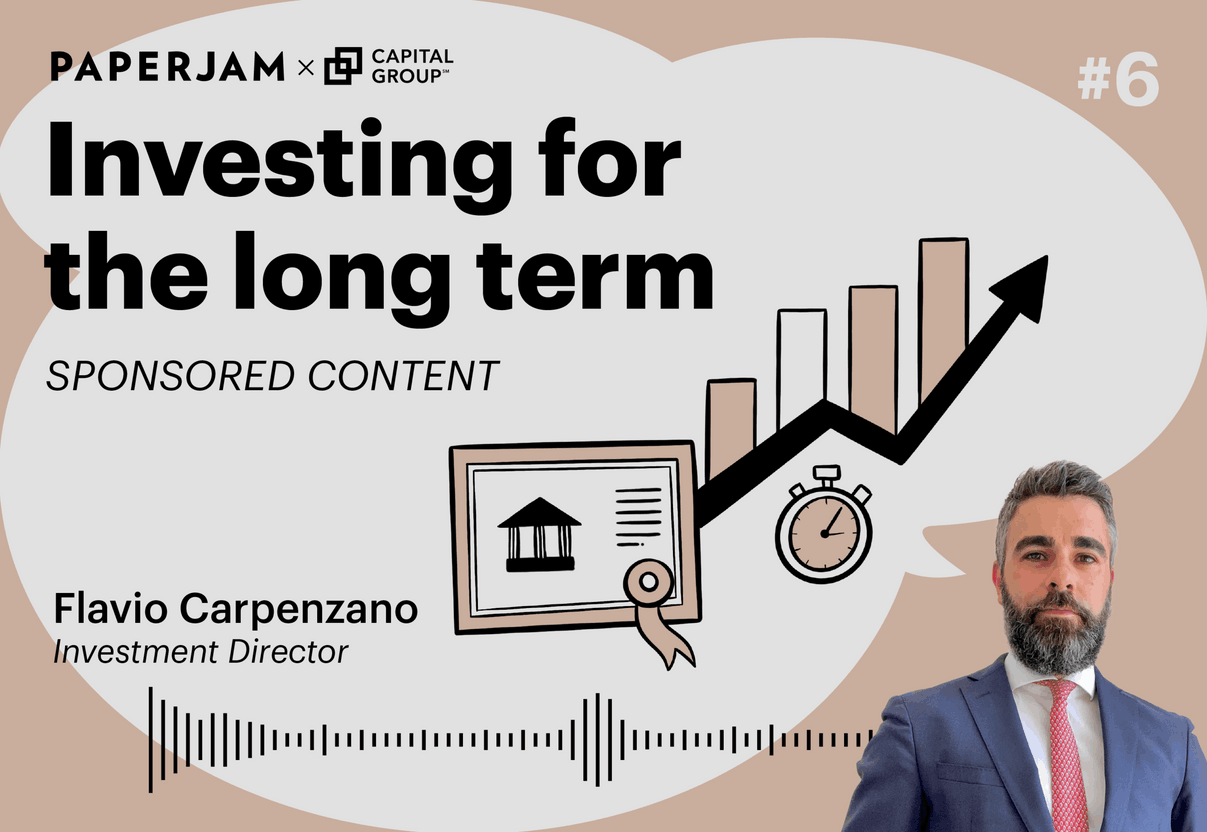 PAPERJAM × CAPITAL GROUP™

#6

Investing for the long term

SPONSORED CONTENT

Flavio Carpenzano
Investment Director